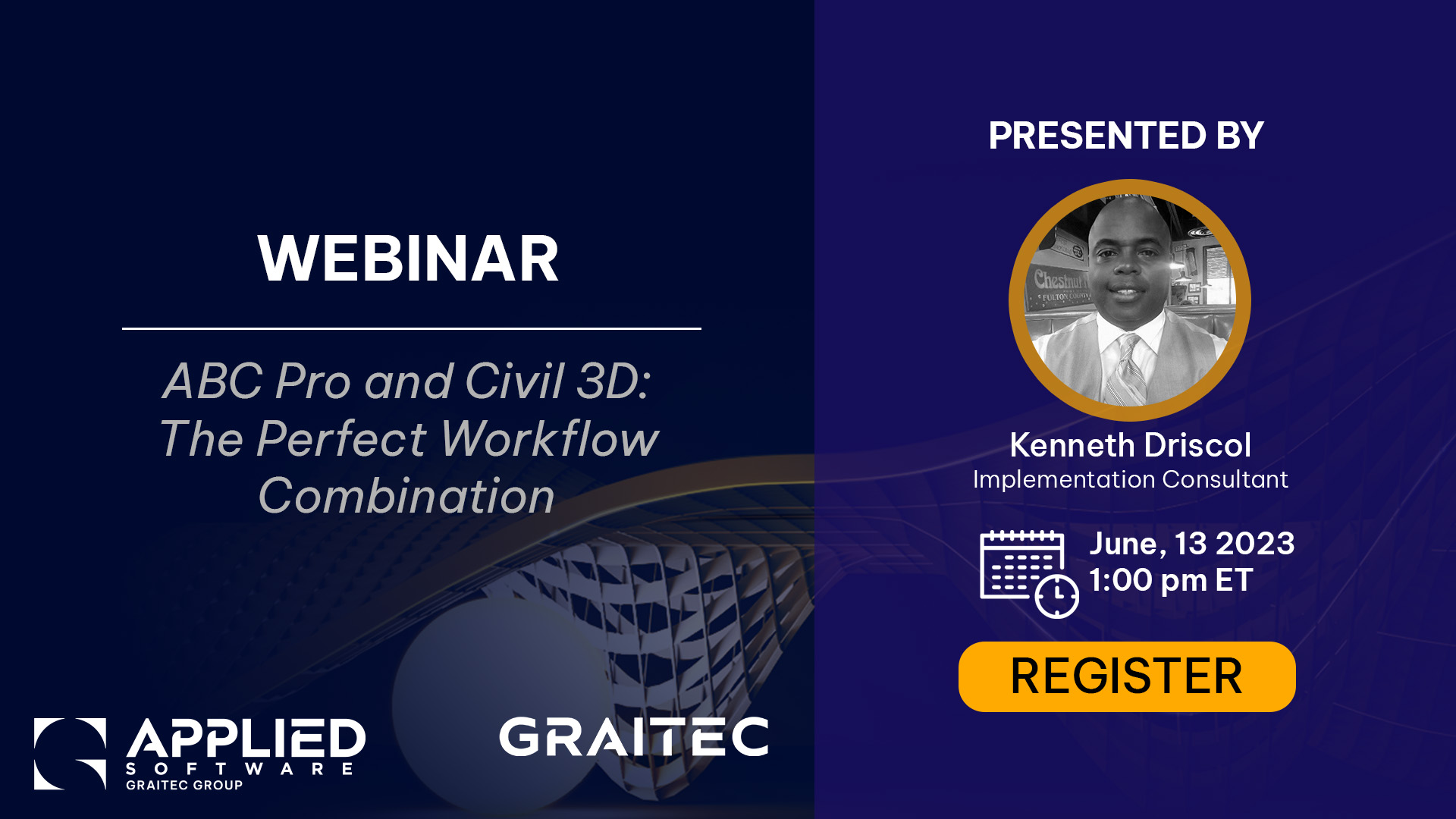 WEBINAR

ABC Pro and Civil 3D: The Perfect Workflow Combination

APPLIED SOFTWARE GRAITEC GROUP

GRAITEC

PRESENTED BY

Chestnut FULTON COUNTY

Kenneth Driscol
Implementation Consultant

June, 13 2023
1:00 pm ET

REGISTER